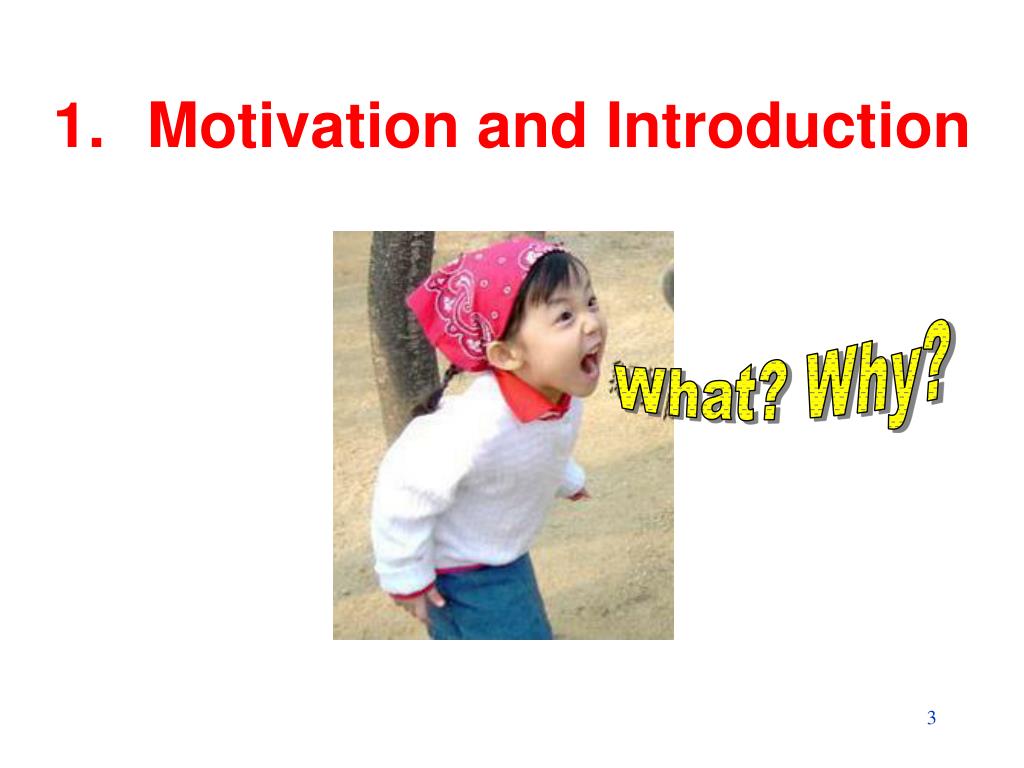 1. Motivation and Introduction

What? Why?

3